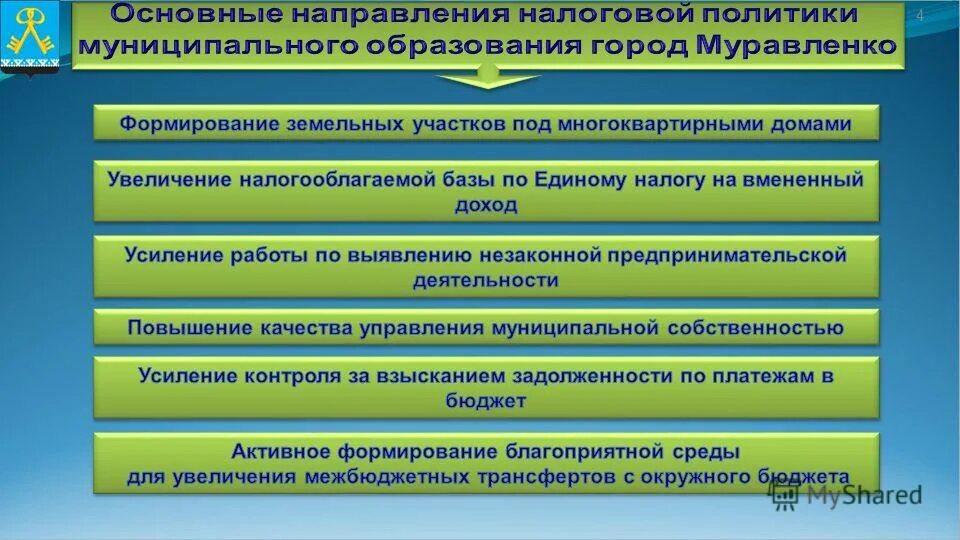 Основные направления налоговой политики муниципального образования город Муравленко

4

Формирование земельных участков под многоквартирными домами

Увеличение налогооблагаемой базы по Единому налогу на вмененный доход

Усиление работы по выявлению незаконной предпринимательской деятельности

Повышение качества управления муниципальной собственностью

Усиление контроля за взысканием задолженности по платежам в бюджет

Активное формирование благоприятной среды для увеличения межбюджетных трансфертов с окружного бюджета

MyShared